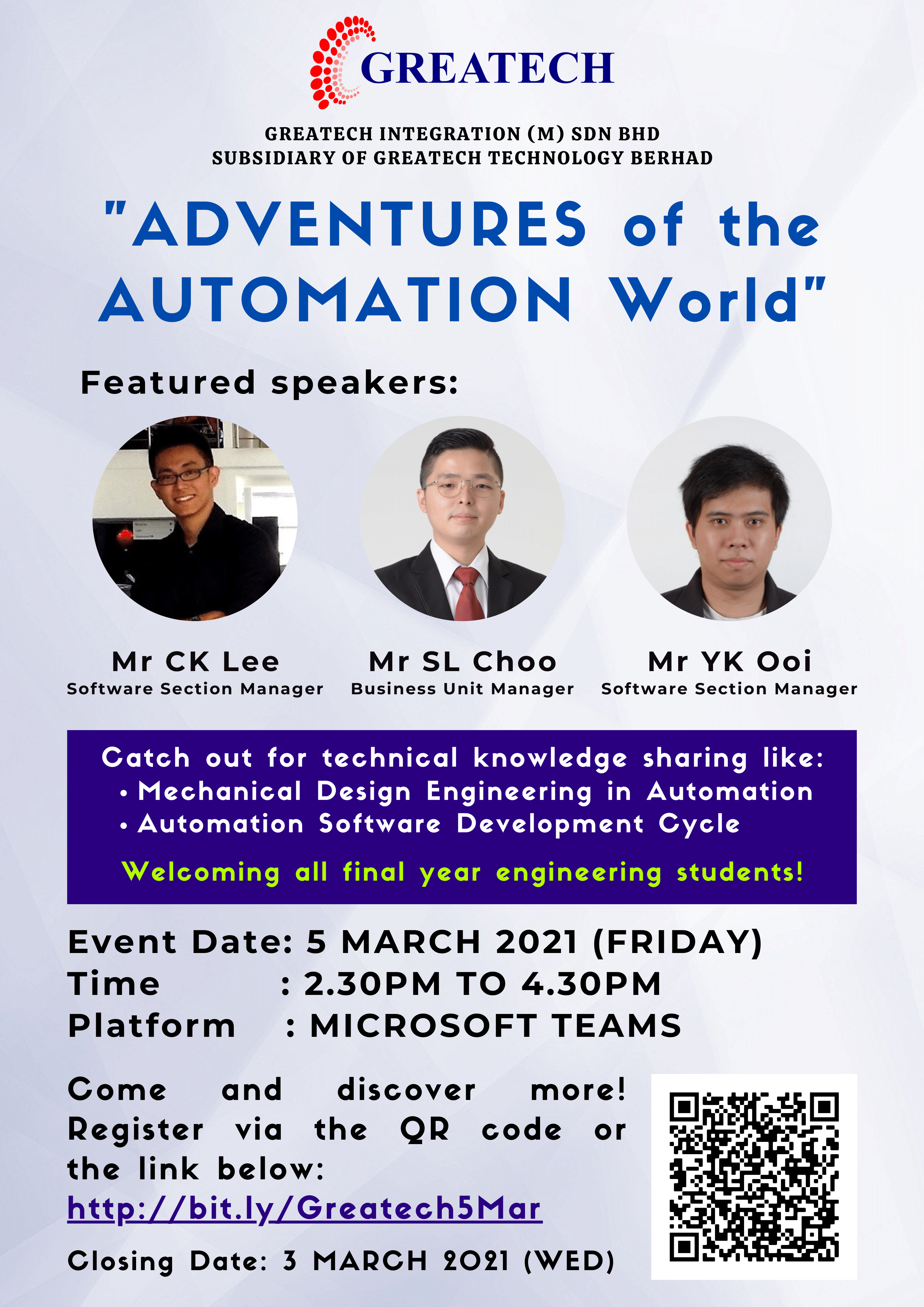 GREATECH

GREATECH INTEGRATION (M) SDN BHD
SUBSIDIARY OF GREATECH TECHNOLOGY BERHAD

"ADVENTURES of the AUTOMATION World"

Featured speakers:

Mr CK Lee
Software Section Manager

Mr SL Choo
Business Unit Manager

Mr YK Ooi
Software Section Manager

Catch out for technical knowledge sharing like:
• Mechanical Design Engineering in Automation
• Automation Software Development Cycle

Welcoming all final year engineering students!

Event Date: 5 MARCH 2021 (FRIDAY)
Time : 2.30PM TO 4.30PM
Platform : MICROSOFT TEAMS

Come and discover more! Register via the QR code or the link below:
http://bit.ly/Greatech5Mar

Closing Date: 3 MARCH 2021 (WED)